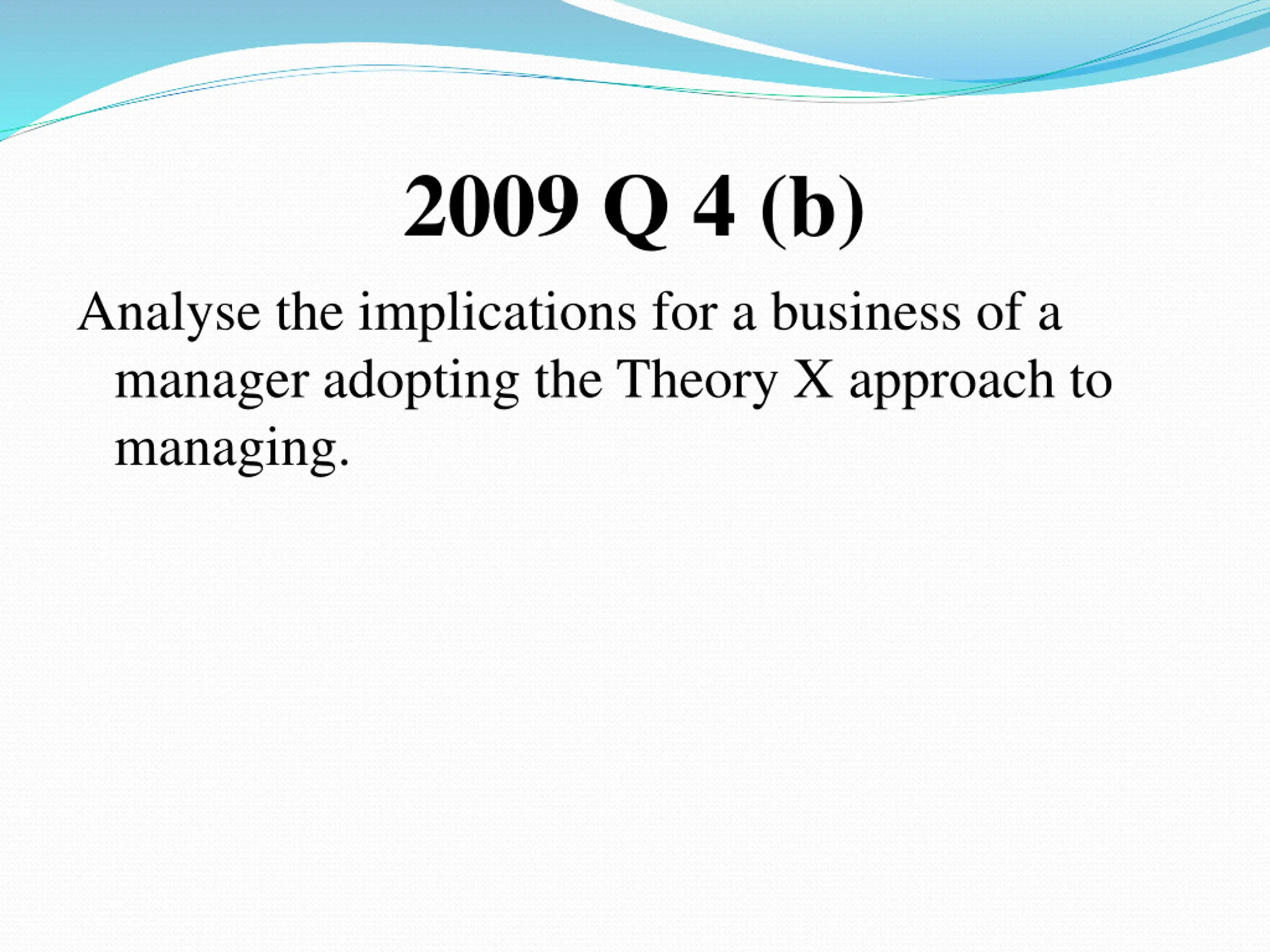 2009 Q 4 (b)

Analyse the implications for a business of a manager adopting the Theory X approach to managing.